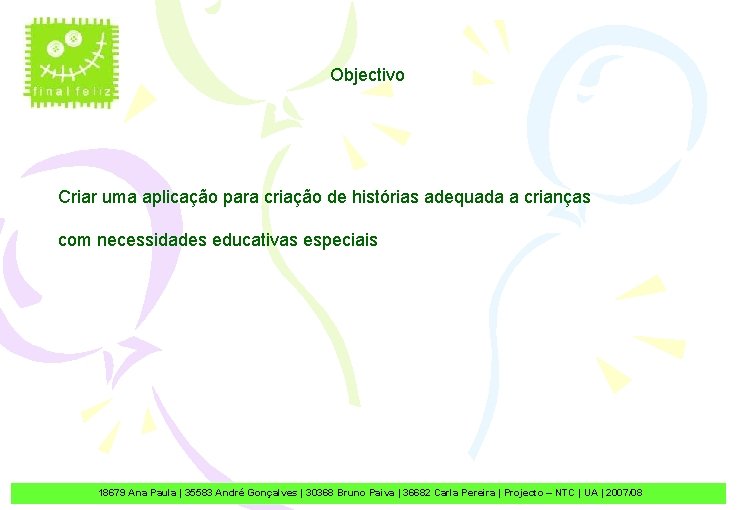 final feliz

Objectivo

Criar uma aplicação para criação de histórias adequada a crianças com necessidades educativas especiais

18679 Ana Paula | 35583 André Gonçalves | 30368 Bruno Paiva | 36682 Carla Pereira | Projecto – NTC | UA | 2007/08